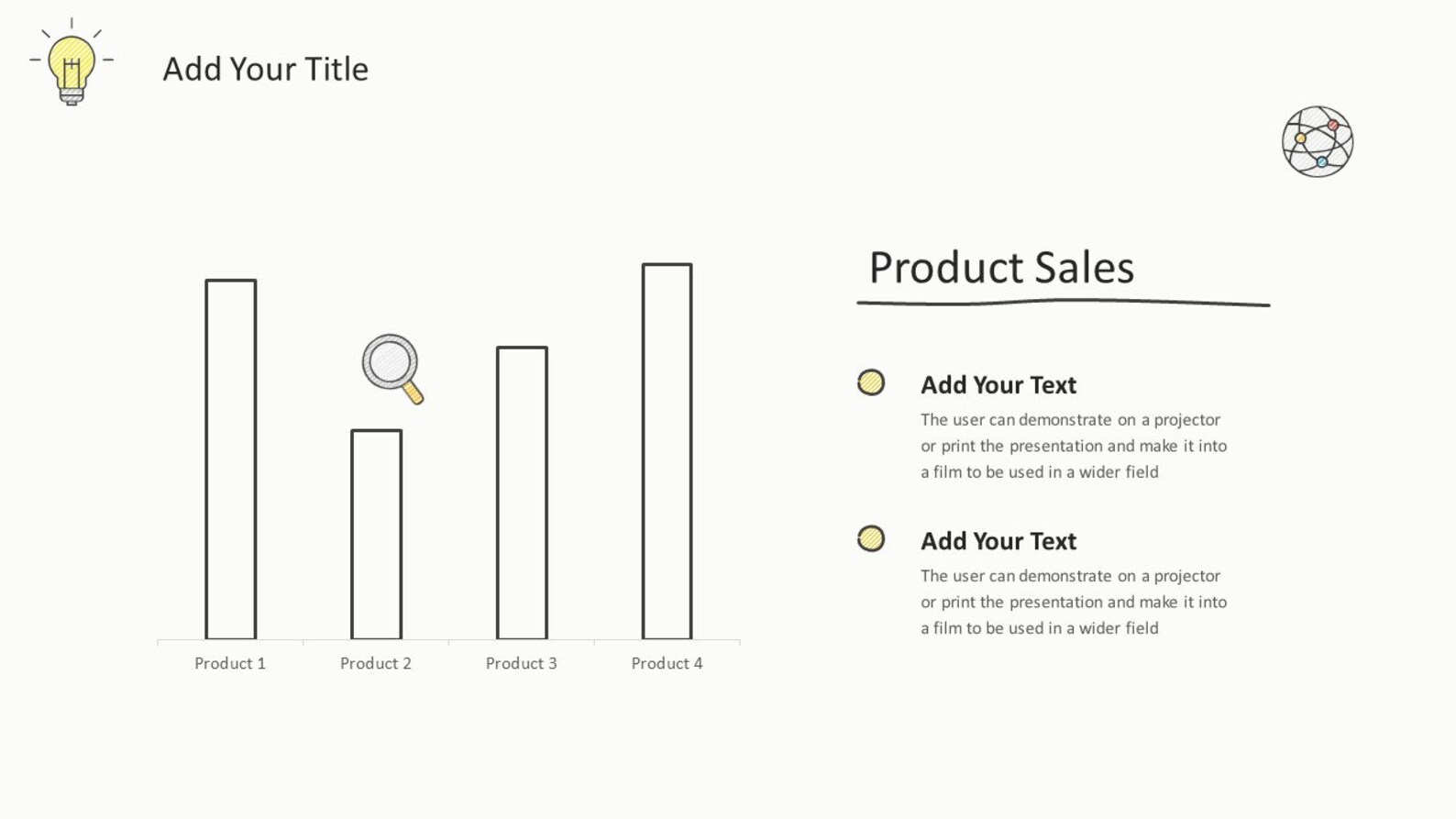 Add Your Title

Product 1
Product 2
Product 3
Product 4

Product Sales

Add Your Text

The user can demonstrate on a projector or print the presentation and make it into a film to be used in a wider field

Add Your Text

The user can demonstrate on a projector or print the presentation and make it into a film to be used in a wider field